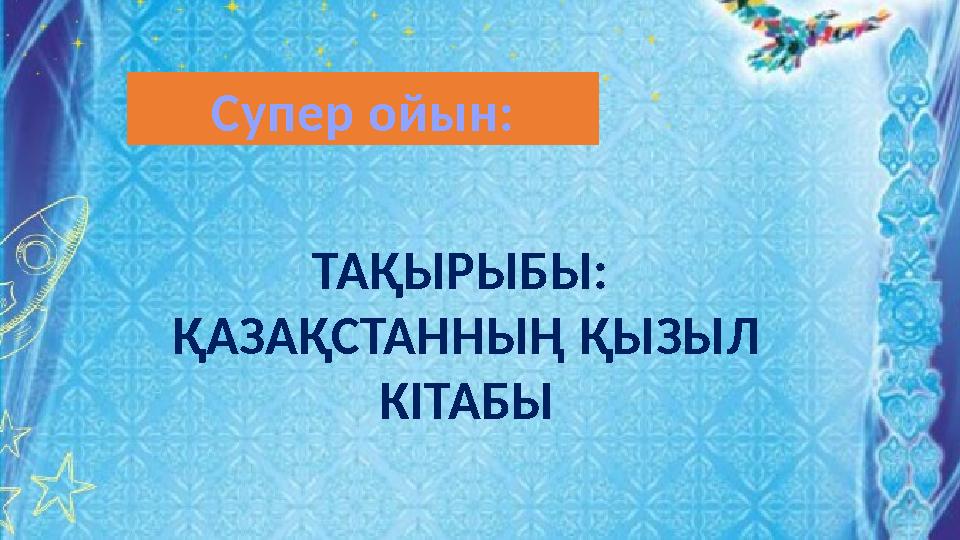 Супер ойын:

ТАҚЫРЫБЫ:
ҚАЗАҚСТАННЫҢ ҚЫЗЫЛ КІТАБЫ